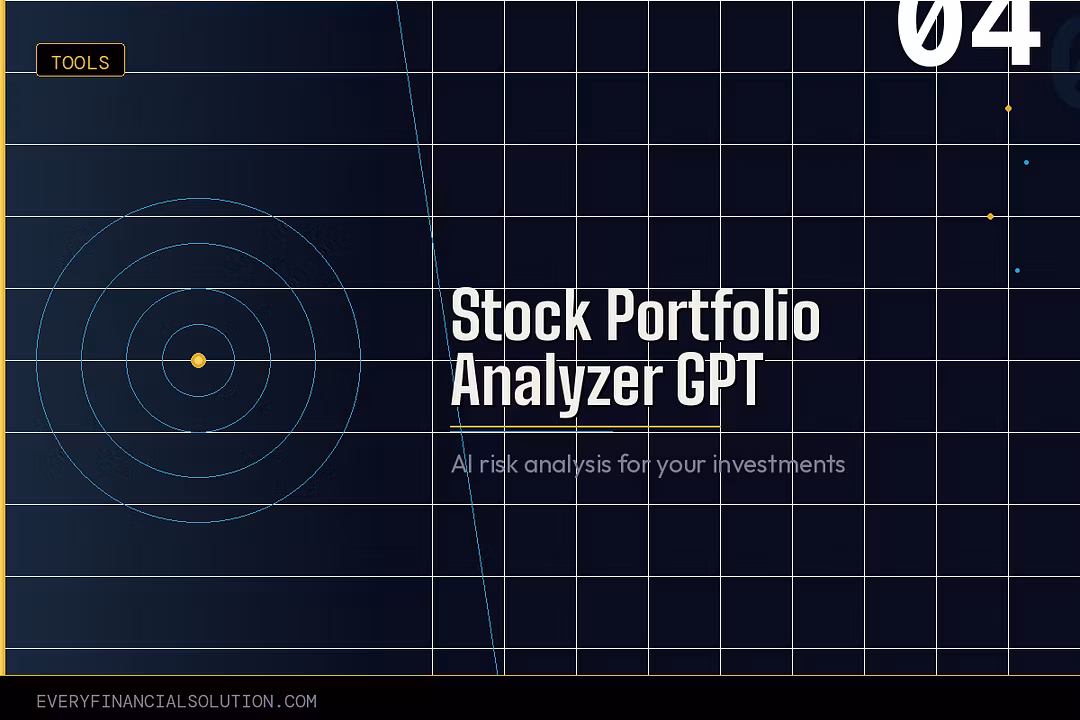 TOOLS

04

Stock Portfolio Analyzer GPT

AI risk analysis for your investments

EVERYFINANCIALSOLUTION.COM